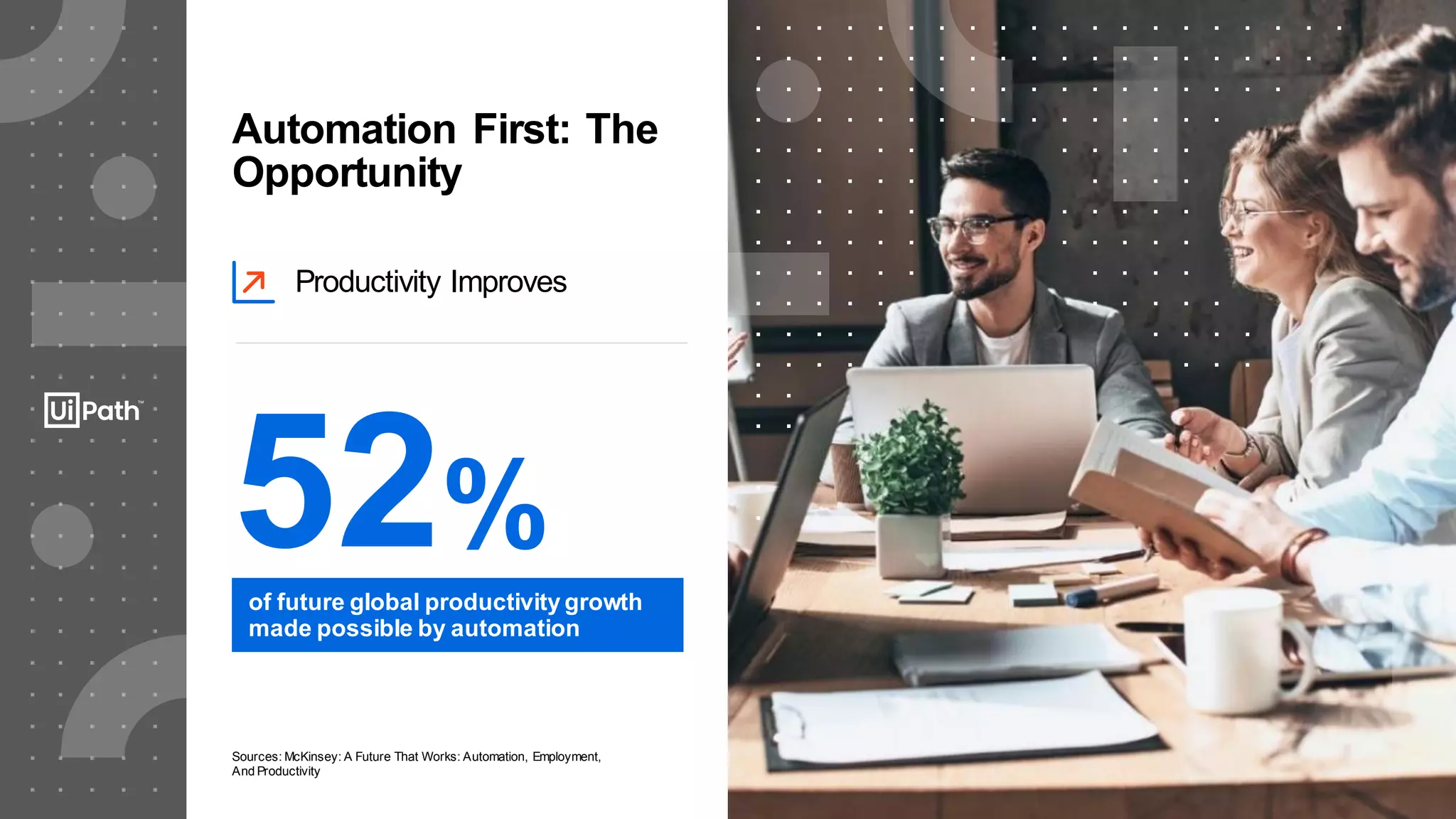 UiPath™

Automation First: The Opportunity

Productivity Improves

52%

of future global productivity growth made possible by automation

Sources: McKinsey: A Future That Works: Automation, Employment, And Productivity